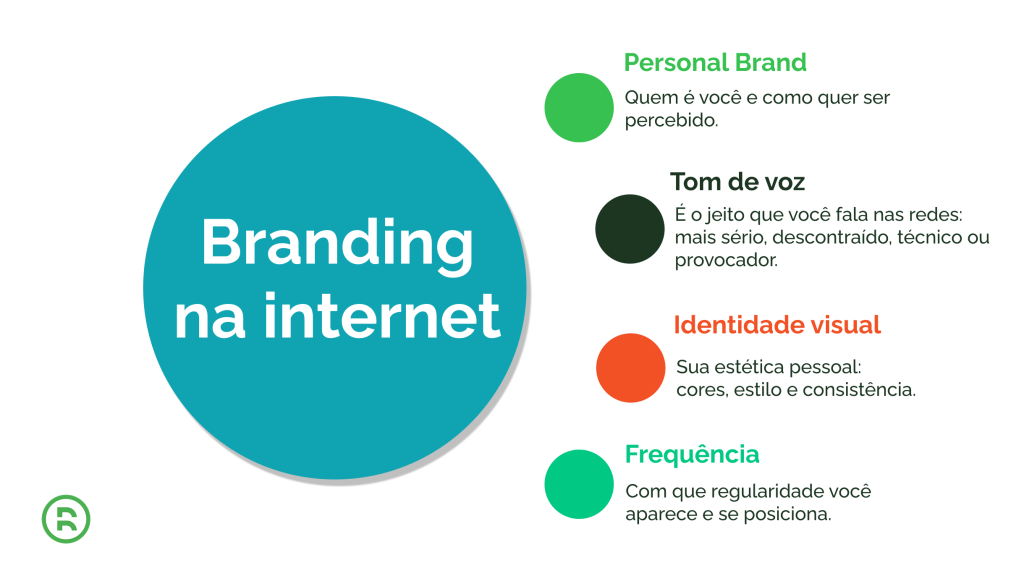 Branding na internet

Personal Brand

Quem é você e como quer ser percebido.

Tom de voz

É o jeito que você fala nas redes: mais sério, descontraído, técnico ou provocador.

Identidade visual

Sua estética pessoal: cores, estilo e consistência.

Frequência

Com que regularidade você aparece e se posiciona.